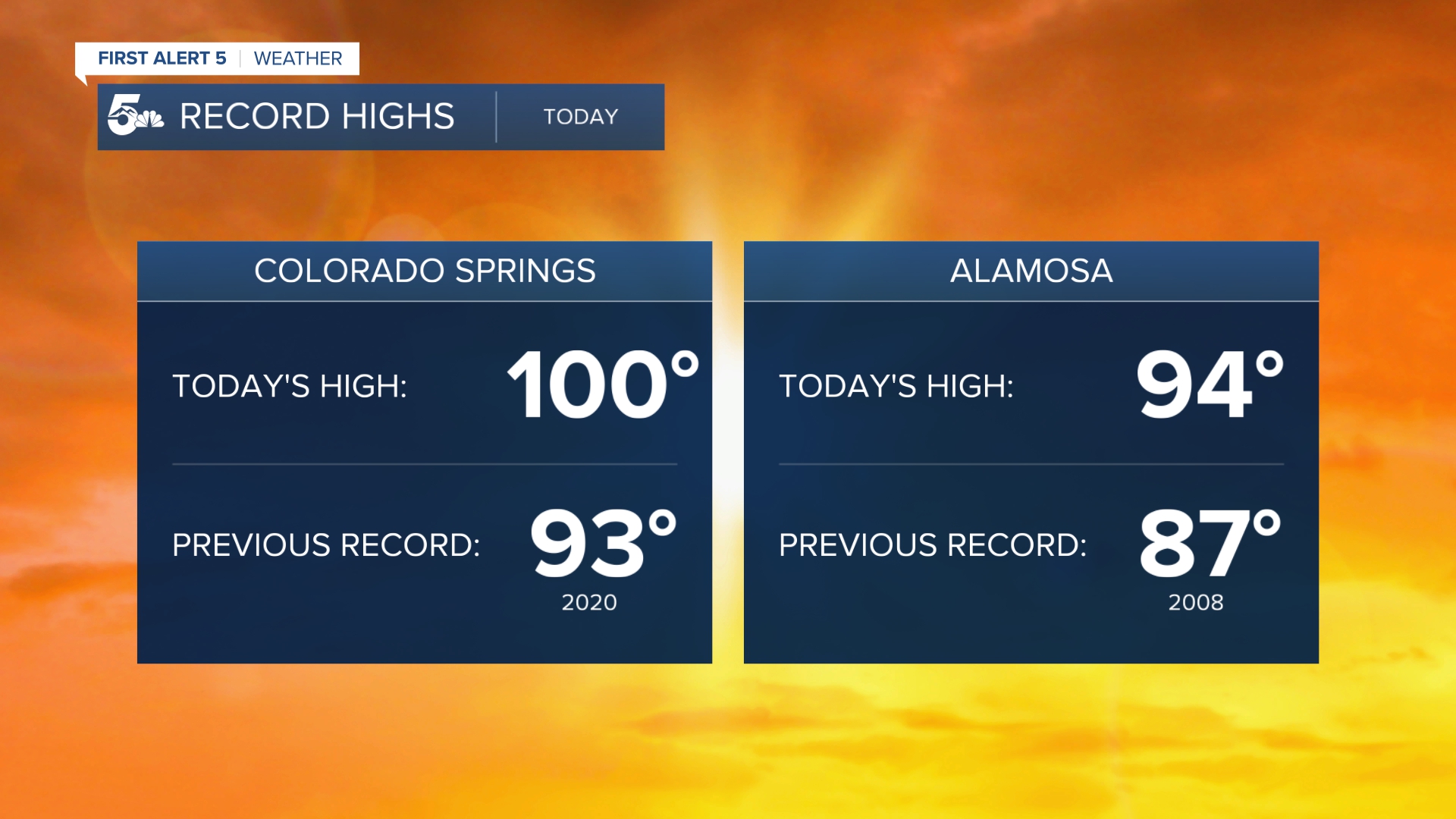 FIRST ALERT 5 | WEATHER

5 RECORD HIGHS | TODAY

COLORADO SPRINGS

TODAY'S HIGH: 100°

PREVIOUS RECORD: 93°
2020

ALAMOSA

TODAY'S HIGH: 94°

PREVIOUS RECORD: 87°
2008